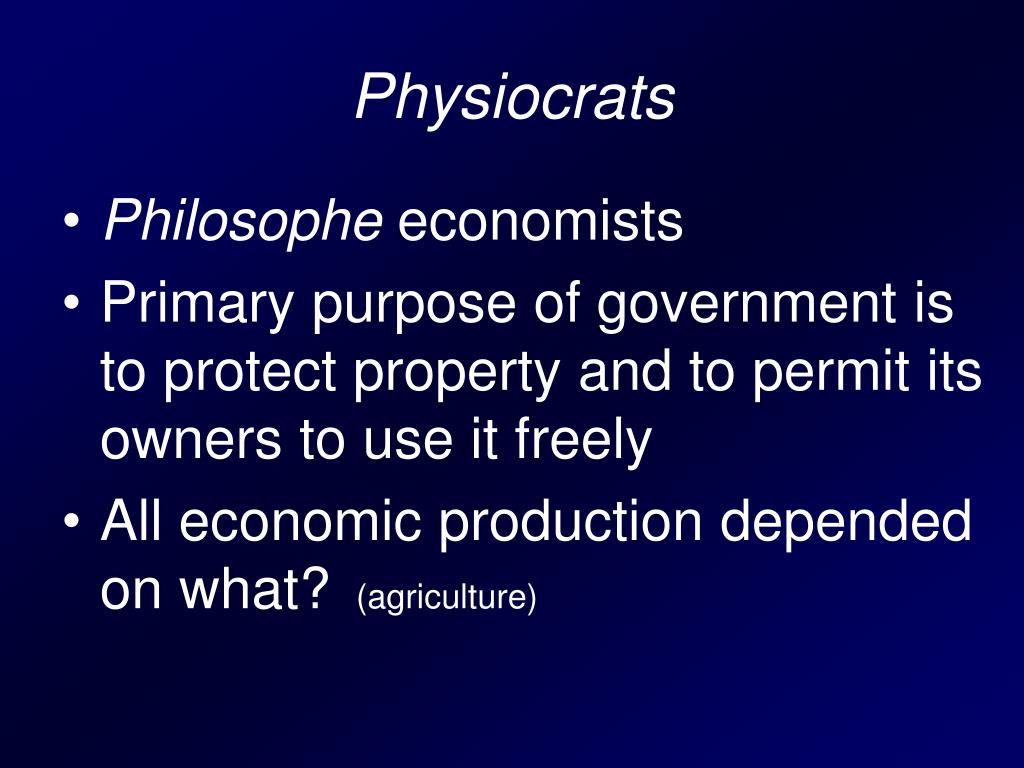 Physiocrats

• Philosophe economists
• Primary purpose of government is to protect property and to permit its owners to use it freely
• All economic production depended on what? (agriculture)